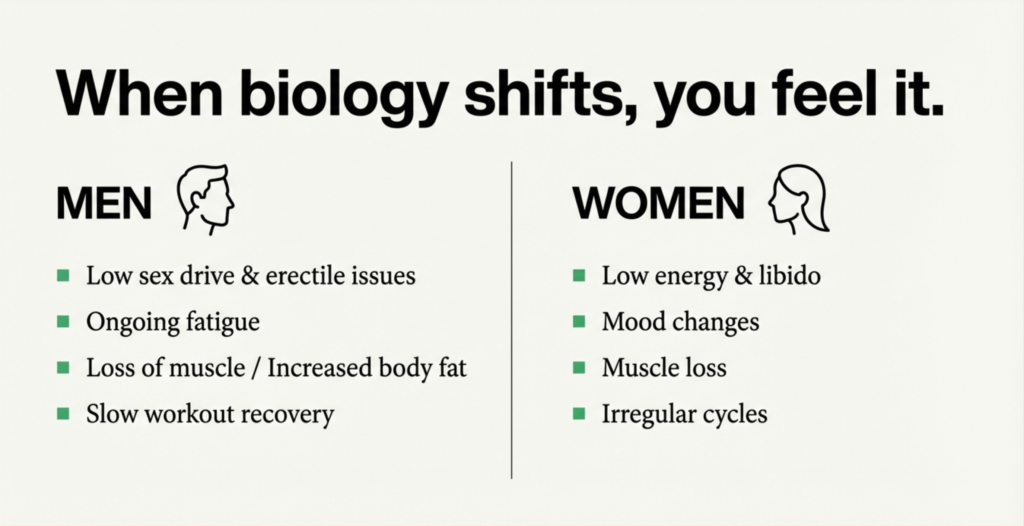 When biology shifts, you feel it.

MEN

- Low sex drive & erectile issues
- Ongoing fatigue
- Loss of muscle / Increased body fat
- Slow workout recovery

WOMEN

- Low energy & libido
- Mood changes
- Muscle loss
- Irregular cycles